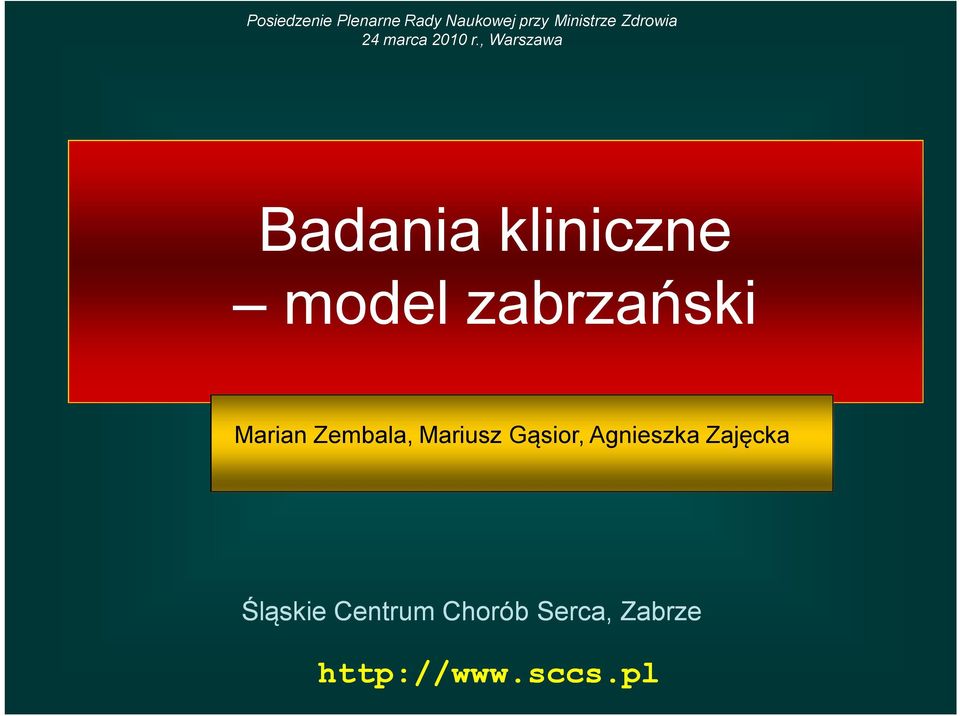 Posiedzenie Plenarne Rady Naukowej przy Ministrze Zdrowia
24 marca 2010 r., Warszawa

Badania kliniczne
– model zabrzański

Marian Zembala, Mariusz Gąsior, Agnieszka Zajęcka

Śląskie Centrum Chorób Serca, Zabrze

http://www.sccs.pl